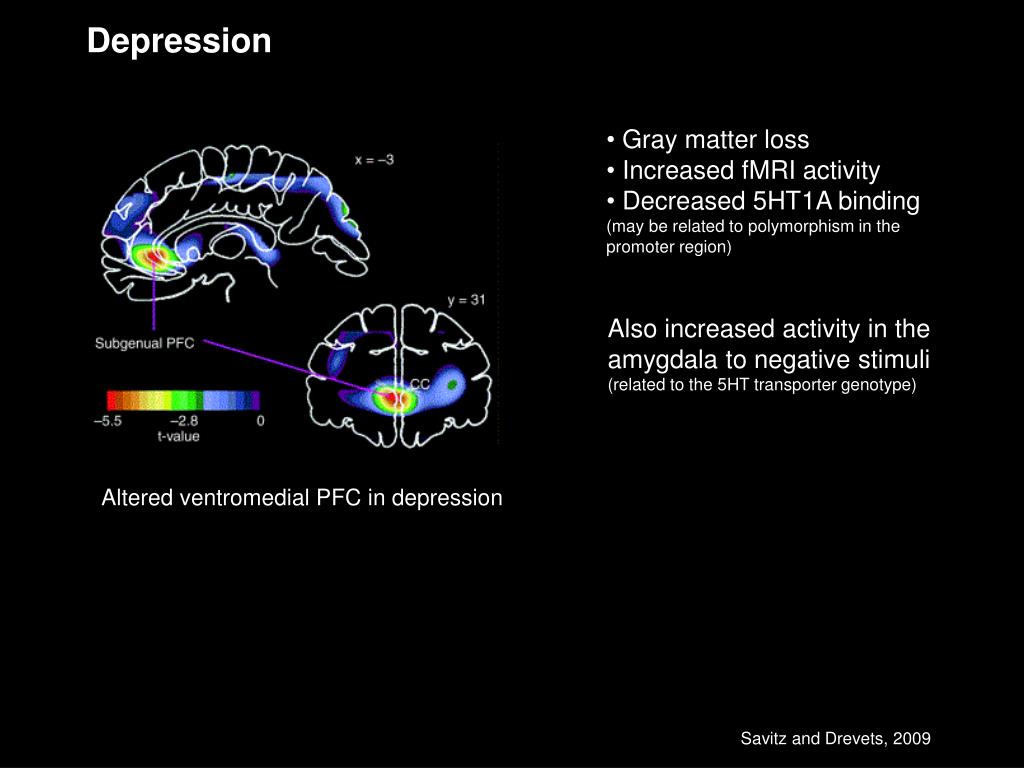 Depression

x = –3

y = 31

Subgenual PFC

CC

–5.5 –2.8 0
t-value

Altered ventromedial PFC in depression

• Gray matter loss
• Increased fMRI activity
• Decreased 5HT1A binding
(may be related to polymorphism in the promoter region)

Also increased activity in the amygdala to negative stimuli
(related to the 5HT transporter genotype)

Savitz and Drevets, 2009